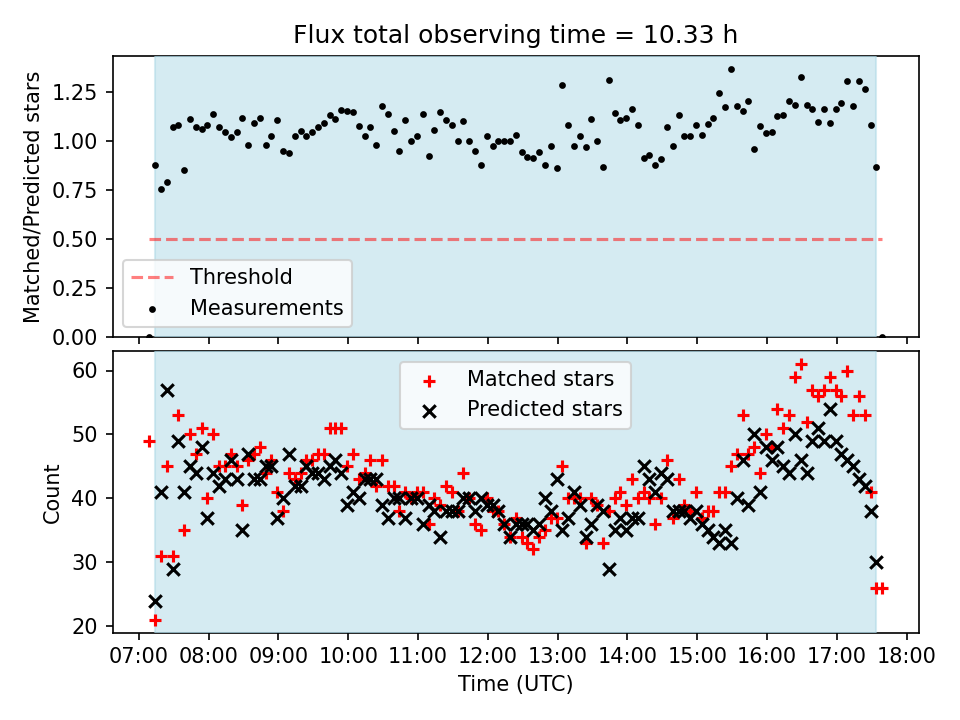 Flux total observing time = 10.33 h

Matched/Predicted stars

1.25
1.00
0.75
0.50
0.25
0.00

Threshold
Measurements

Count

60
50
40
30
20

Matched stars
Predicted stars

07:00 08:00 09:00 10:00 11:00 12:00 13:00 14:00 15:00 16:00 17:00 18:00

Time (UTC)